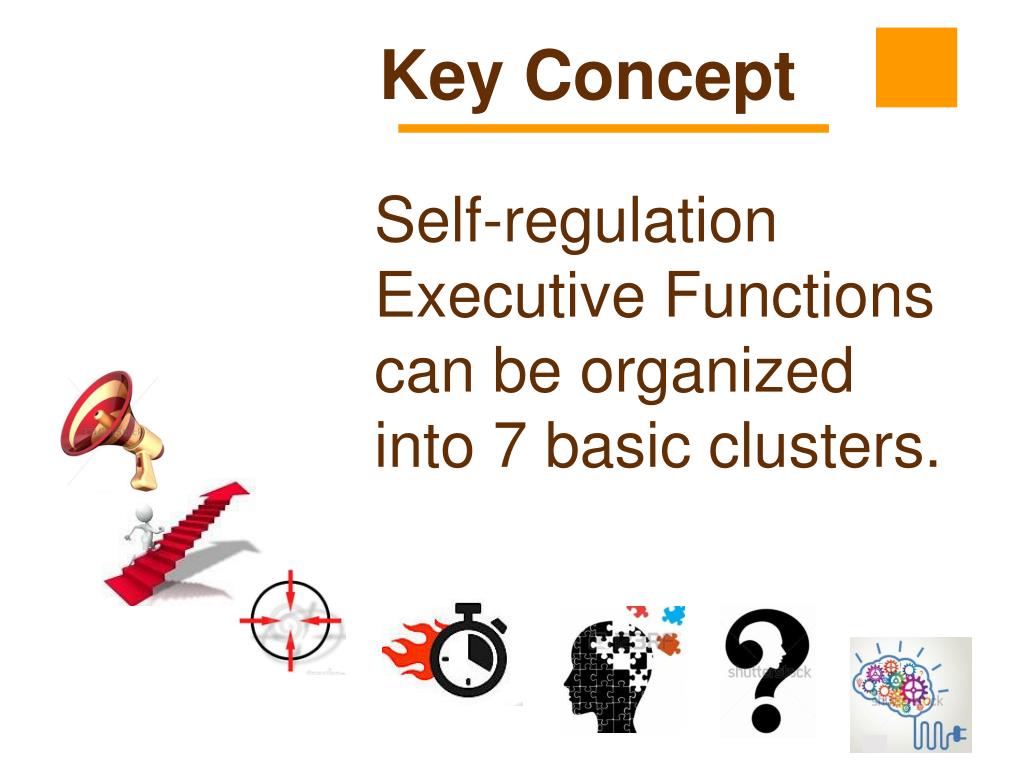 Key Concept

Self-regulation Executive Functions can be organized into 7 basic clusters.

shutterstock

shutterstock